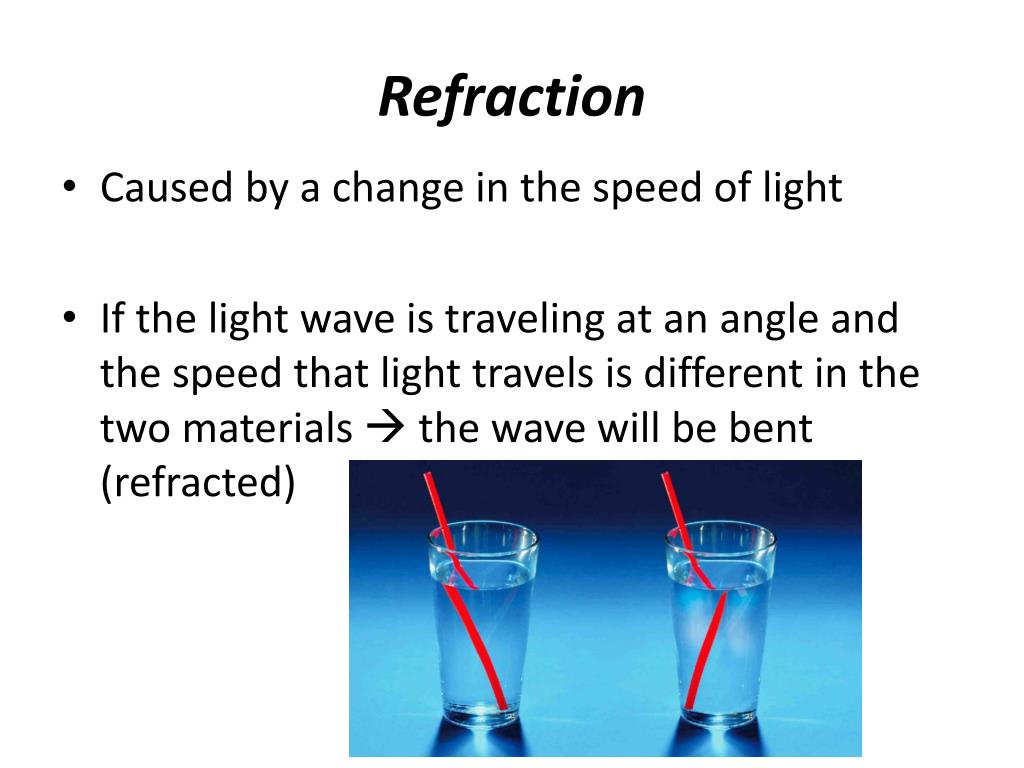 Refraction

• Caused by a change in the speed of light

• If the light wave is traveling at an angle and the speed that light travels is different in the two materials → the wave will be bent (refracted)